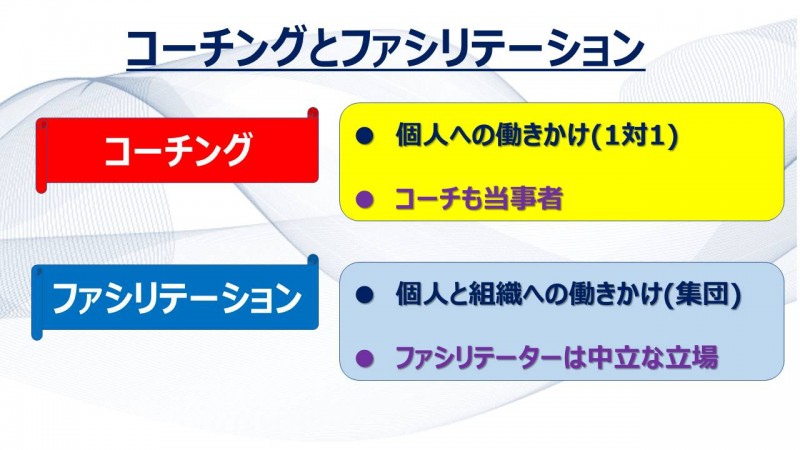 コーチングとファシリテーション

コーチング

● 個人への働きかけ(1対1)

● コーチも当事者

ファシリテーション

● 個人と組織への働きかけ(集団)

● ファシリテーターは中立な立場